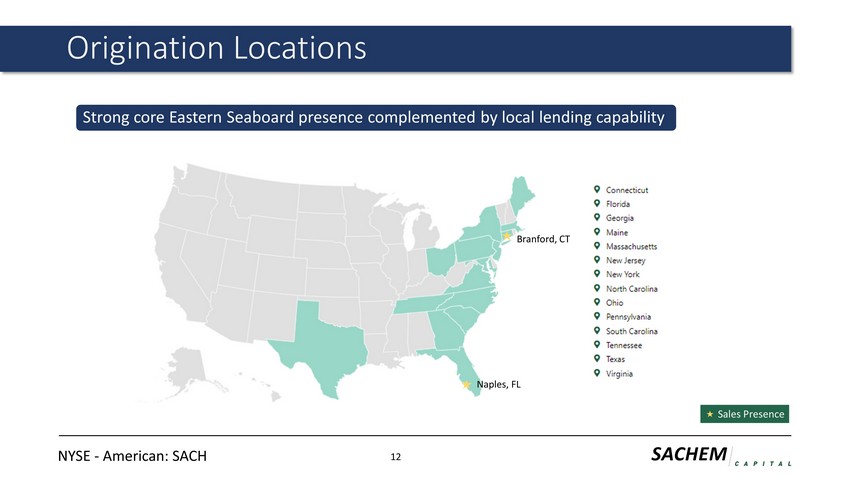 Origination Locations

Strong core Eastern Seaboard presence complemented by local lending capability

Branford, CT

Naples, FL

Connecticut
Florida
Georgia
Maine
Massachusetts
New Jersey
New York
North Carolina
Ohio
Pennsylvania
South Carolina
Tennessee
Texas
Virginia

★ Sales Presence

NYSE - American: SACH

12

SACHEM CAPITAL